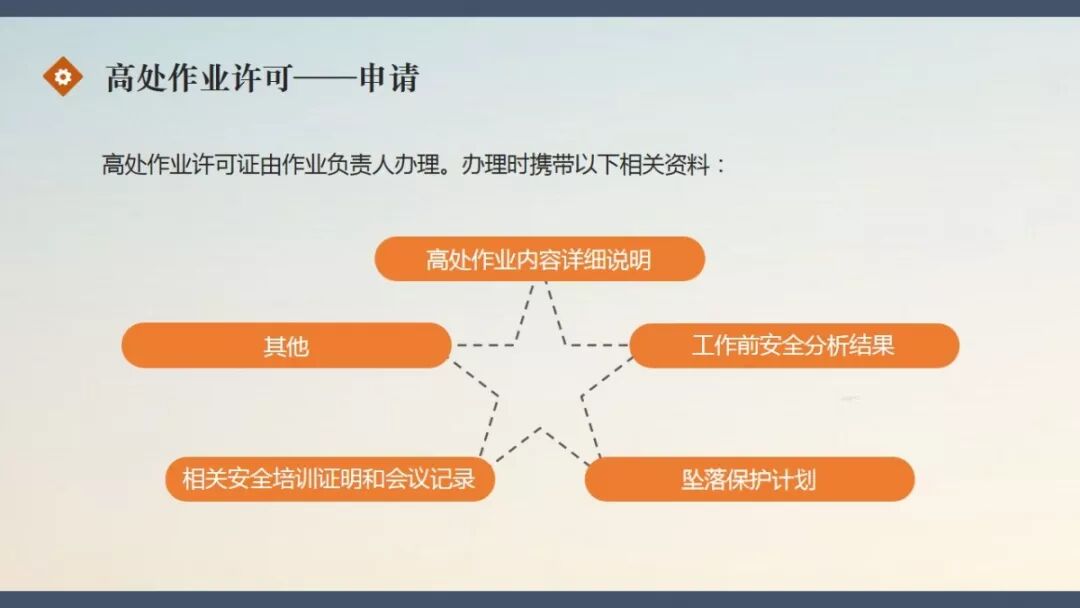 高处作业许可——申请

高处作业许可证由作业负责人办理。办理时携带以下相关资料：

高处作业内容详细说明

其他

工作前安全分析结果

相关安全培训证明和会议记录

坠落保护计划